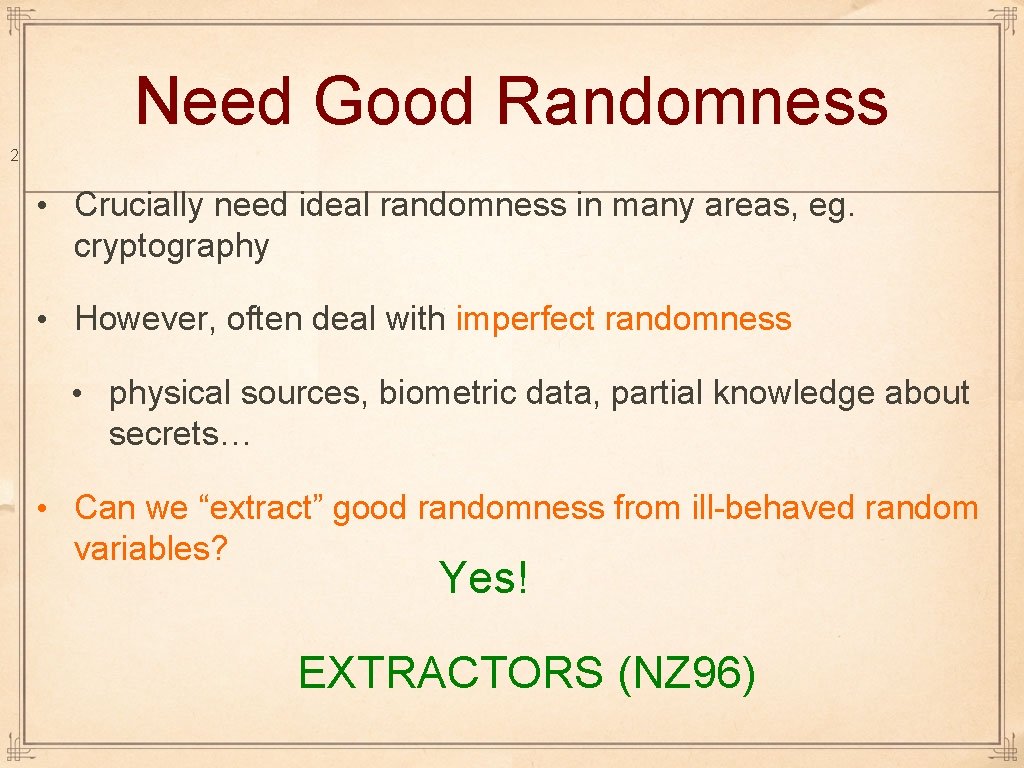 Need Good Randomness

2

• Crucially need ideal randomness in many areas, eg. cryptography

• However, often deal with imperfect randomness

• physical sources, biometric data, partial knowledge about secrets…

• Can we “extract” good randomness from ill-behaved random variables?

Yes!

EXTRACTORS (NZ96)